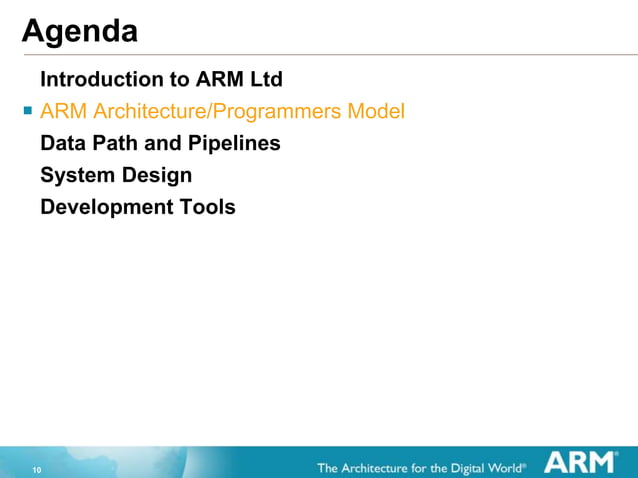 Agenda

Introduction to ARM Ltd

▪ ARM Architecture/Programmers Model

Data Path and Pipelines

System Design

Development Tools

10

The Architecture for the Digital World®

ARM®